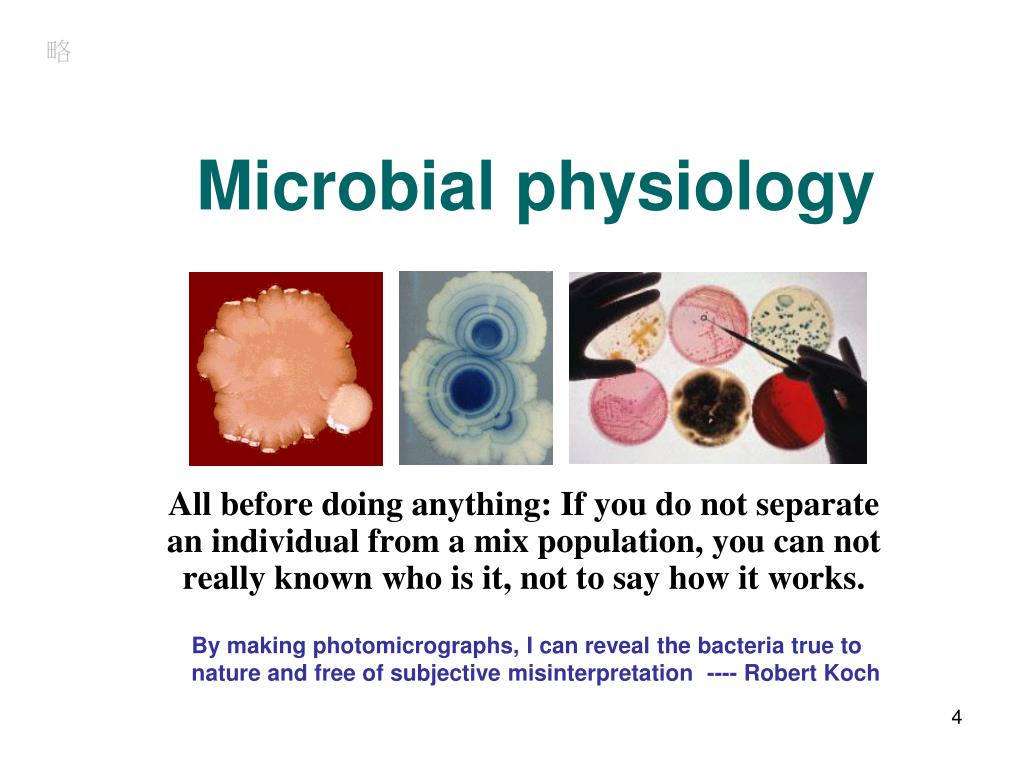 略

Microbial physiology

All before doing anything: If you do not separate an individual from a mix population, you can not really known who is it, not to say how it works.

By making photomicrographs, I can reveal the bacteria true to nature and free of subjective misinterpretation ---- Robert Koch

4